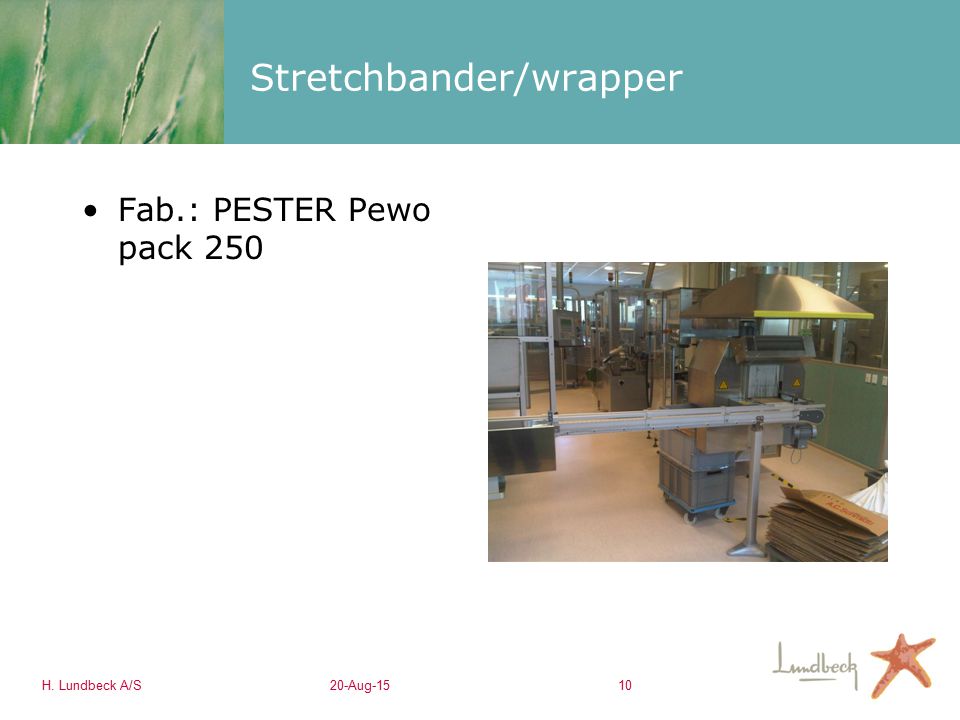 Stretchbander/wrapper

• Fab.: PESTER Pewo pack 250

H. Lundbeck A/S

20-Aug-15

10

Lundbeck